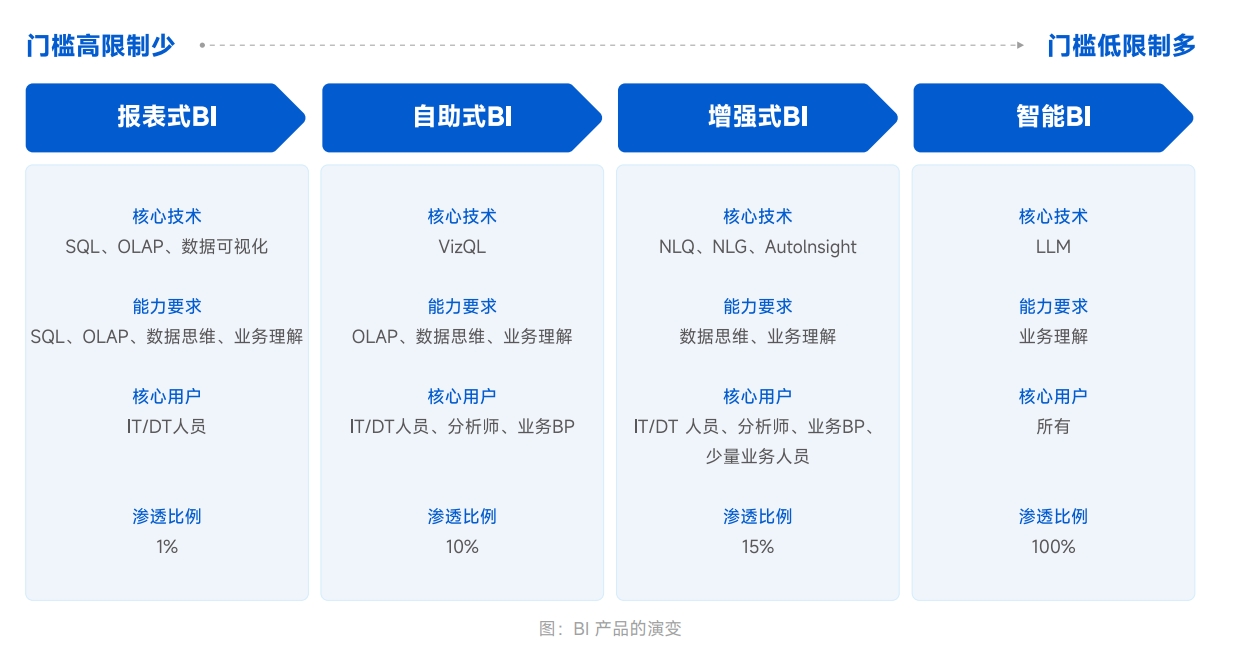 门槛高限制少 门槛低限制多

报表式BI
核心技术
SQL、OLAP、数据可视化
能力要求
SQL、OLAP、数据思维、业务理解
核心用户
IT/DT人员
渗透比例
1%

自助式BI
核心技术
VizQL
能力要求
OLAP、数据思维、业务理解
核心用户
IT/DT人员、分析师、业务BP
渗透比例
10%

增强式BI
核心技术
NLQ、NLG、AutoInsight
能力要求
数据思维、业务理解
核心用户
IT/DT 人员、分析师、业务BP、少量业务人员
渗透比例
15%

智能BI
核心技术
LLM
能力要求
业务理解
核心用户
所有
渗透比例
100%

图：BI 产品的演变